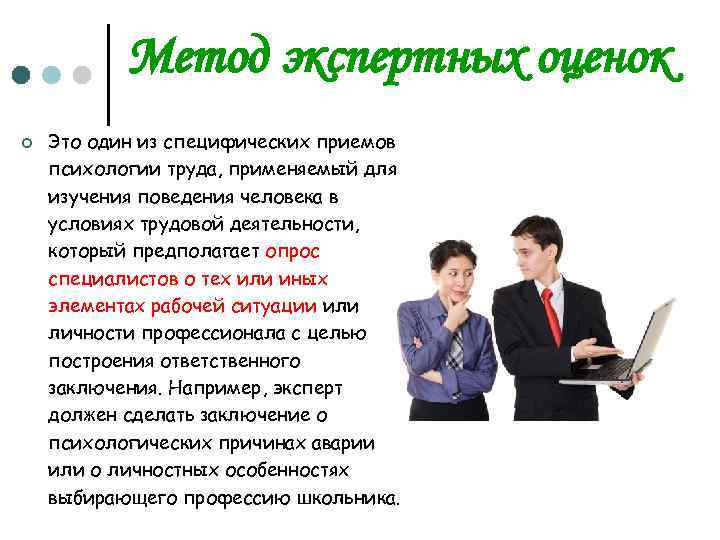 Метод экспертных оценок

Это один из специфических приемов психологии труда, применяемый для изучения поведения человека в условиях трудовой деятельности, который предполагает опрос специалистов о тех или иных элементах рабочей ситуации или личности профессионала с целью построения ответственного заключения. Например, эксперт должен сделать заключение о психологических причинах аварии или о личностных особенностях выбирающего профессию школьника.